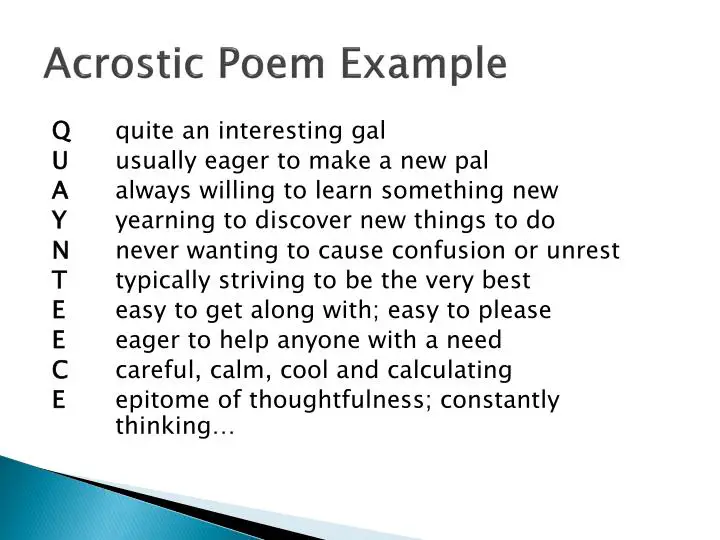 Acrostic Poem Example

Q quite an interesting gal
U usually eager to make a new pal
A always willing to learn something new
Y yearning to discover new things to do
N never wanting to cause confusion or unrest
T typically striving to be the very best
E easy to get along with; easy to please
E eager to help anyone with a need
C careful, calm, cool and calculating
E epitome of thoughtfulness; constantly thinking…